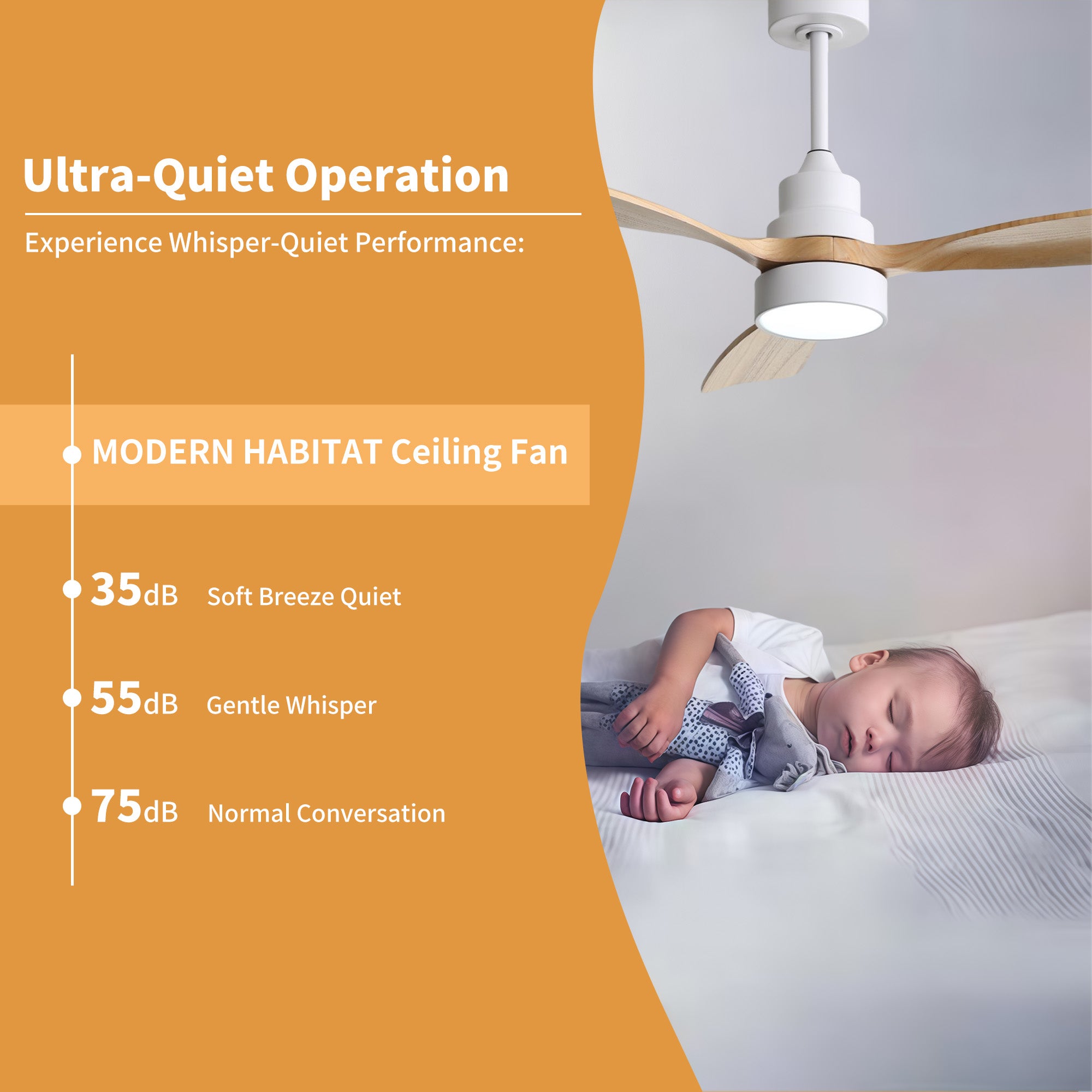 Ultra-Quiet Operation

Experience Whisper-Quiet Performance:

MODERN HABITAT Ceiling Fan

35dB Soft Breeze Quiet

55dB Gentle Whisper

75dB Normal Conversation